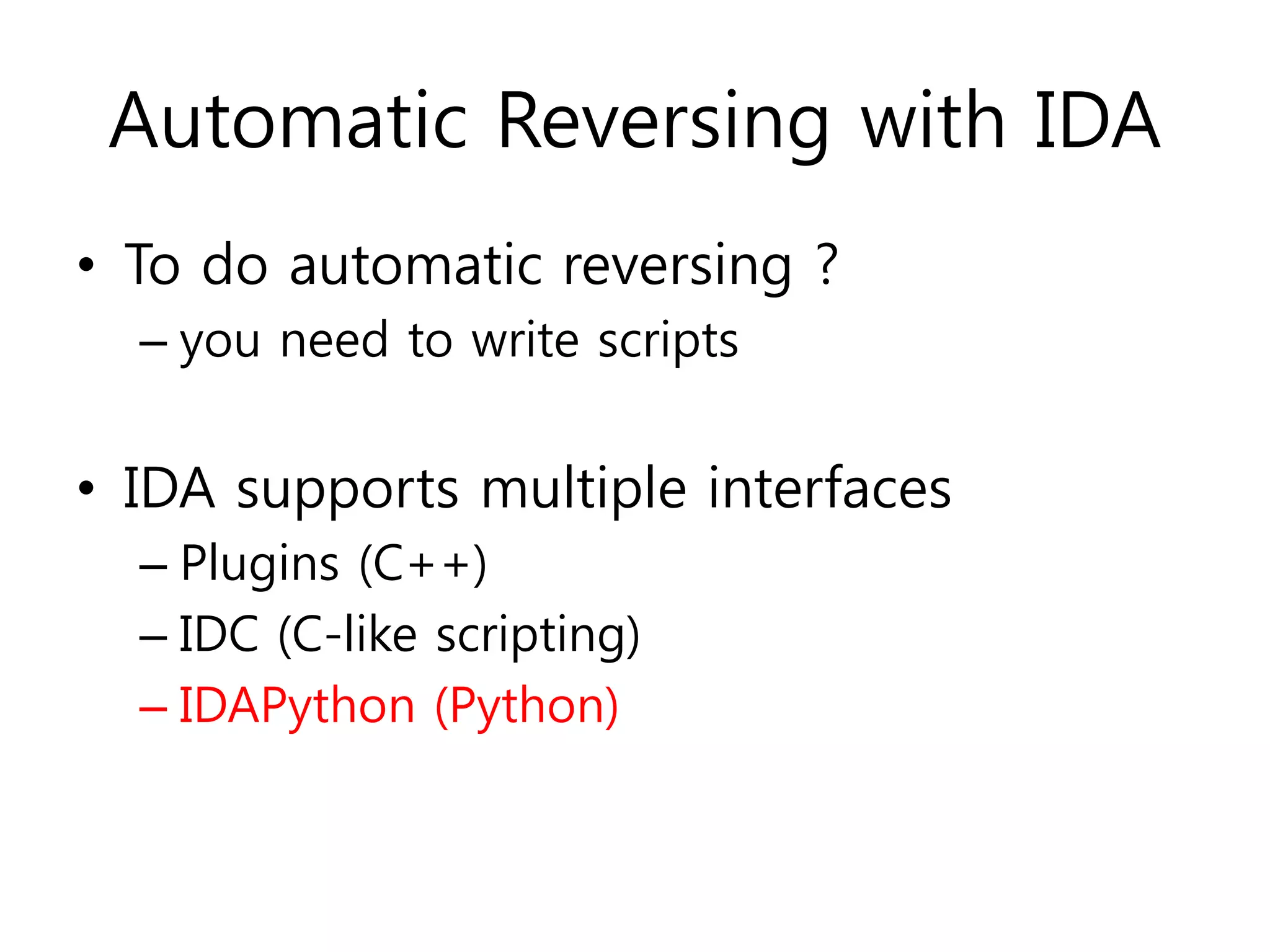 Automatic Reversing with IDA

• To do automatic reversing ?
  – you need to write scripts

• IDA supports multiple interfaces
  – Plugins (C++)
  – IDC (C-like scripting)
  – IDAPython (Python)